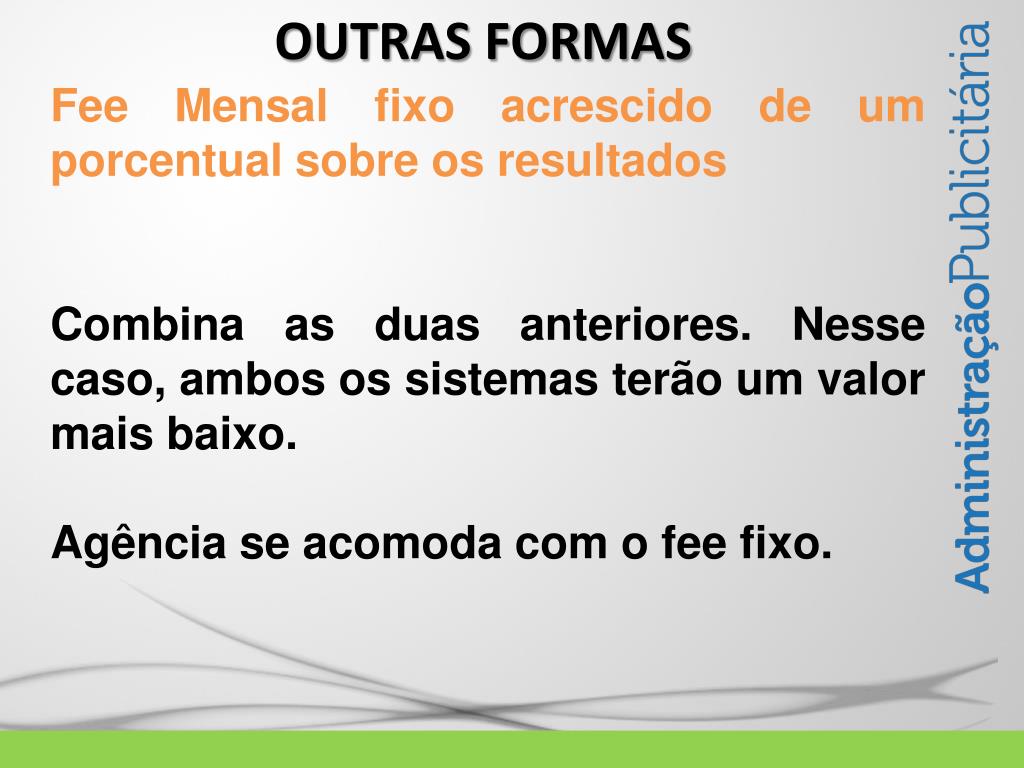 OUTRAS FORMAS

Fee Mensal fixo acrescido de um porcentual sobre os resultados

Combina as duas anteriores. Nesse caso, ambos os sistemas terão um valor mais baixo.

Agência se acomoda com o fee fixo.

AdministraçãoPublicitária